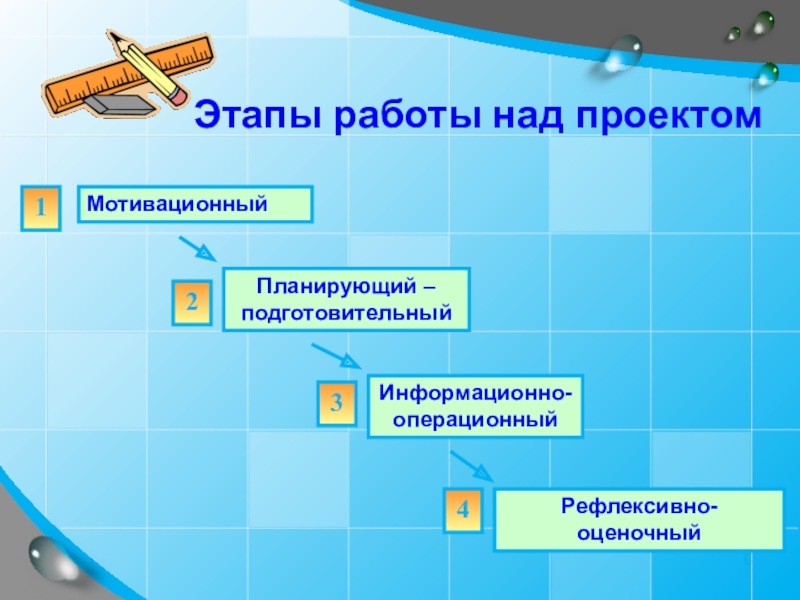 Этапы работы над проектом

1 Мотивационный

2 Планирующий – подготовительный

3 Информационно-операционный

4 Рефлексивно-оценочный